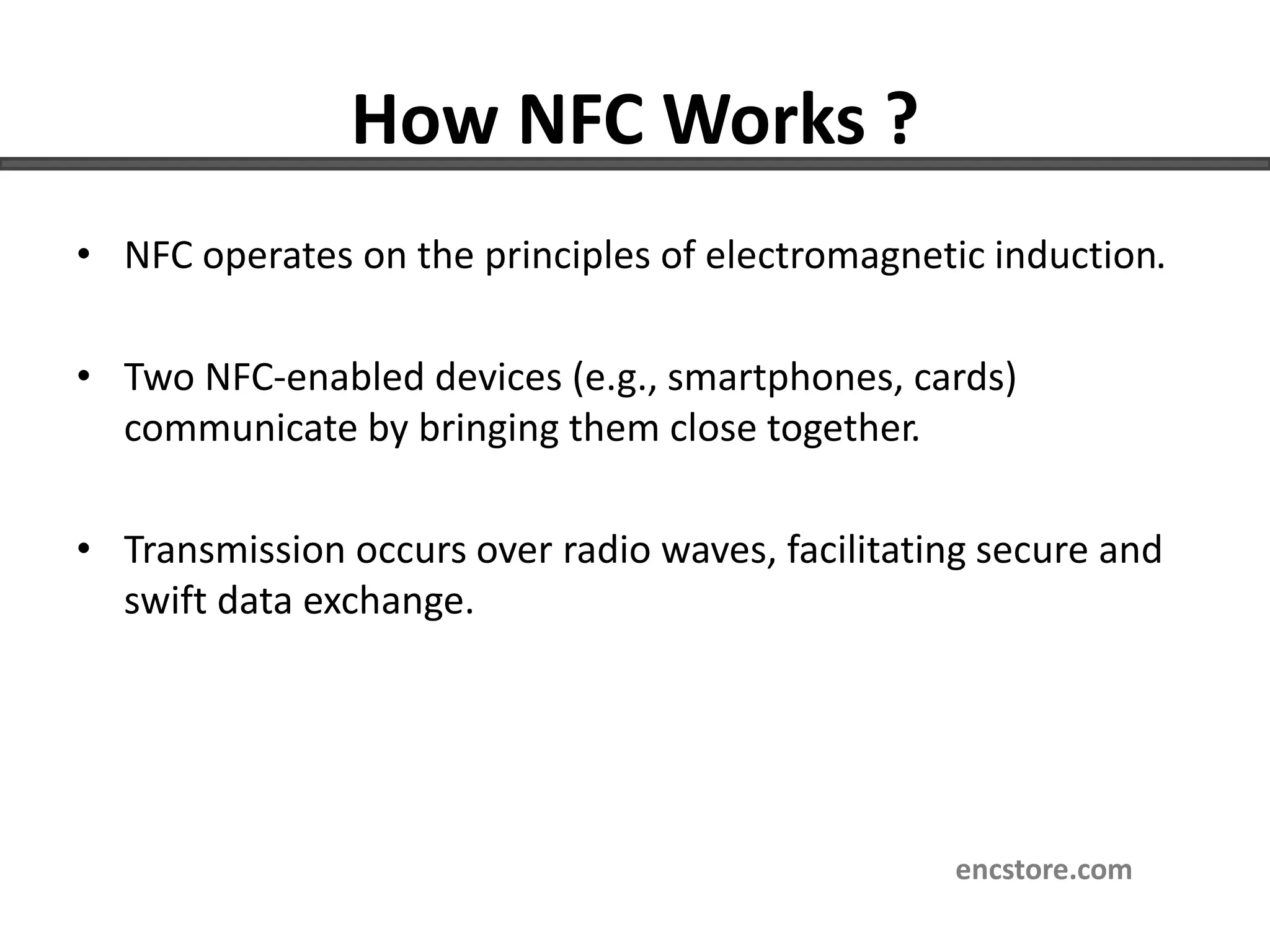 How NFC Works ?

• NFC operates on the principles of electromagnetic induction.

• Two NFC-enabled devices (e.g., smartphones, cards) communicate by bringing them close together.

• Transmission occurs over radio waves, facilitating secure and swift data exchange.

encstore.com